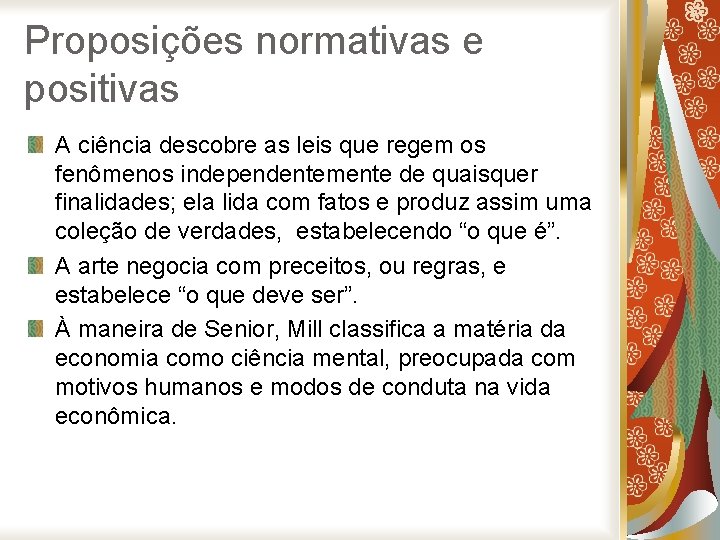 Proposições normativas e positivas

A ciência descobre as leis que regem os fenômenos independentemente de quaisquer finalidades; ela lida com fatos e produz assim uma coleção de verdades,  estabelecendo “o que é”.

A arte negocia com preceitos, ou regras, e estabelece “o que deve ser”.

À maneira de Senior, Mill classifica a matéria da economia como ciência mental, preocupada com motivos humanos e modos de conduta na vida econômica.